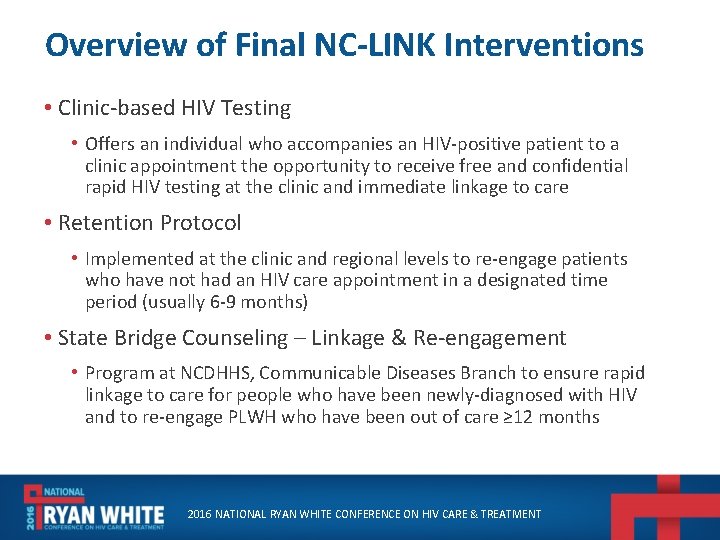 Overview of Final NC-LINK Interventions

• Clinic-based HIV Testing

• Offers an individual who accompanies an HIV-positive patient to a clinic appointment the opportunity to receive free and confidential rapid HIV testing at the clinic and immediate linkage to care

• Retention Protocol

• Implemented at the clinic and regional levels to re-engage patients who have not had an HIV care appointment in a designated time period (usually 6-9 months)

• State Bridge Counseling – Linkage & Re-engagement

• Program at NCDHHS, Communicable Diseases Branch to ensure rapid linkage to care for people who have been newly-diagnosed with HIV and to re-engage PLWH who have been out of care ≥12 months

2016 NATIONAL RYAN WHITE CONFERENCE ON HIV CARE & TREATMENT

2016 NATIONAL RYAN WHITE CONFERENCE ON HIV CARE & TREATMENT